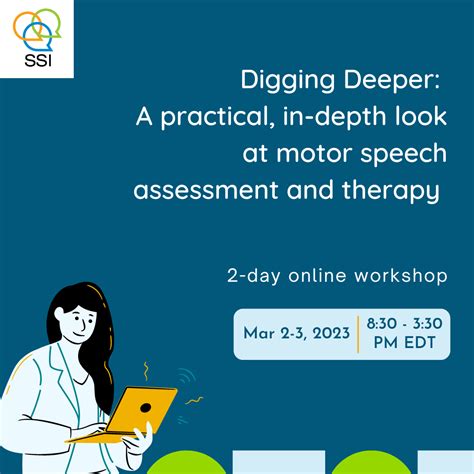 SSI

Digging Deeper: A practical, in-depth look at motor speech assessment and therapy

2-day online workshop

Mar 2-3, 2023

8:30 - 3:30 PM EDT